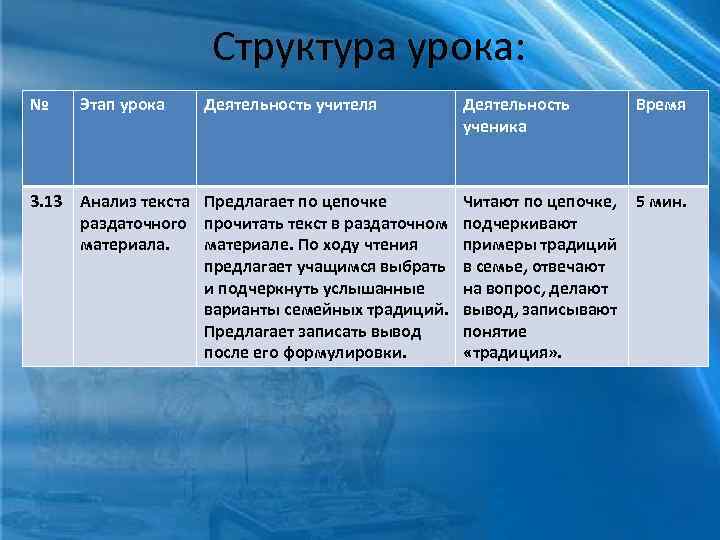 Структура урока:

| № | Этап урока | Деятельность учителя | Деятельность ученика | Время |
|---|---|---|---|---|
| 3.13 | Анализ текста раздаточного материала. | Предлагает по цепочке прочитать текст в раздаточном материале. По ходу чтения предлагает учащимся выбрать и подчеркнуть услышанные варианты семейных традиций. Предлагает записать вывод после его формулировки. | Читают по цепочке, подчеркивают примеры традиций в семье, отвечают на вопрос, делают вывод, записывают понятие «традиция». | 5 мин. |